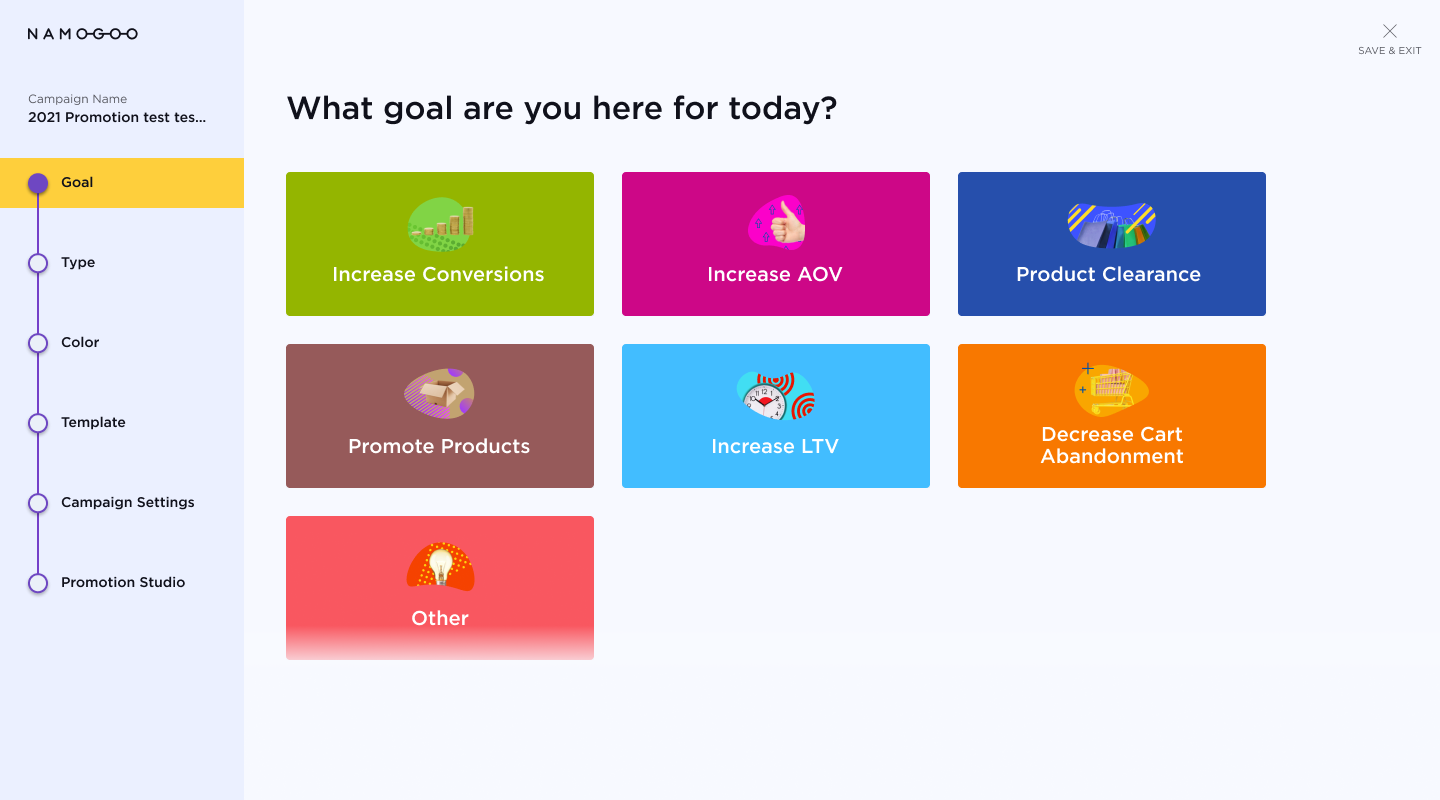 NAMOGOO

Campaign Name
2021 Promotion test tes...

Goal

Type

Color

Template

Campaign Settings

Promotion Studio

SAVE & EXIT

What goal are you here for today?

Increase Conversions

Increase AOV

Product Clearance

Promote Products

Increase LTV

Decrease Cart Abandonment

Other